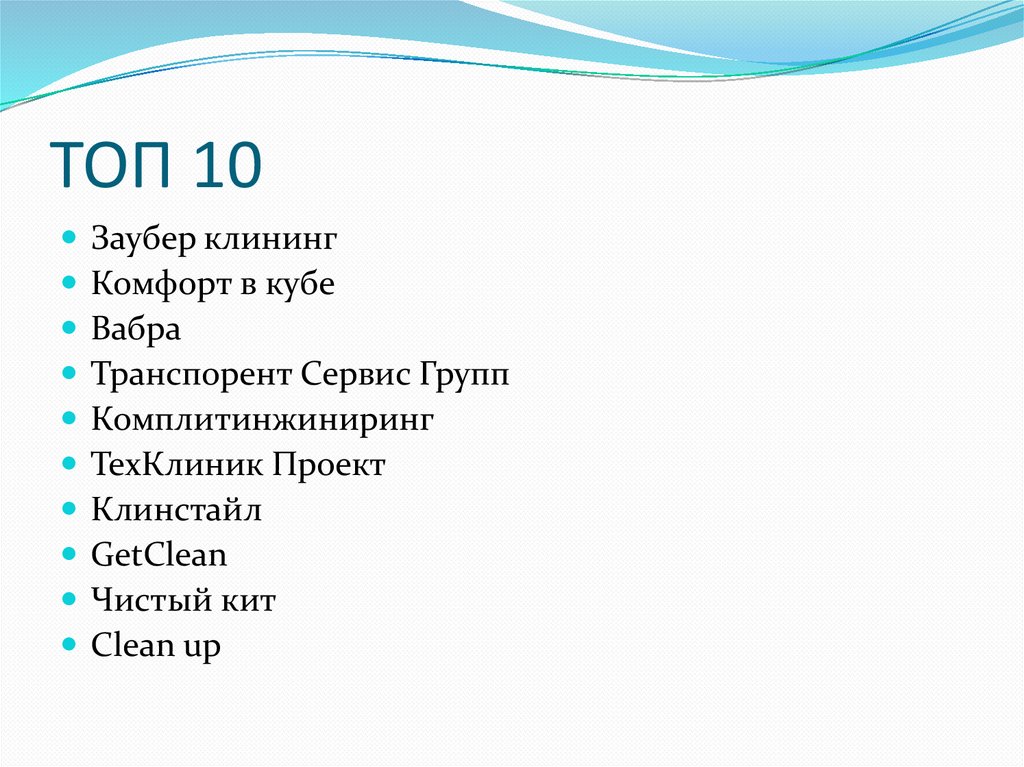 ТОП 10

- Заубер клининг
- Комфорт в кубе
- Вабра
- Транспорент Сервис Групп
- Комплитинжиниринг
- ТехКлиник Проект
- Клинстайл
- GetClean
- Чистый кит
- Clean up